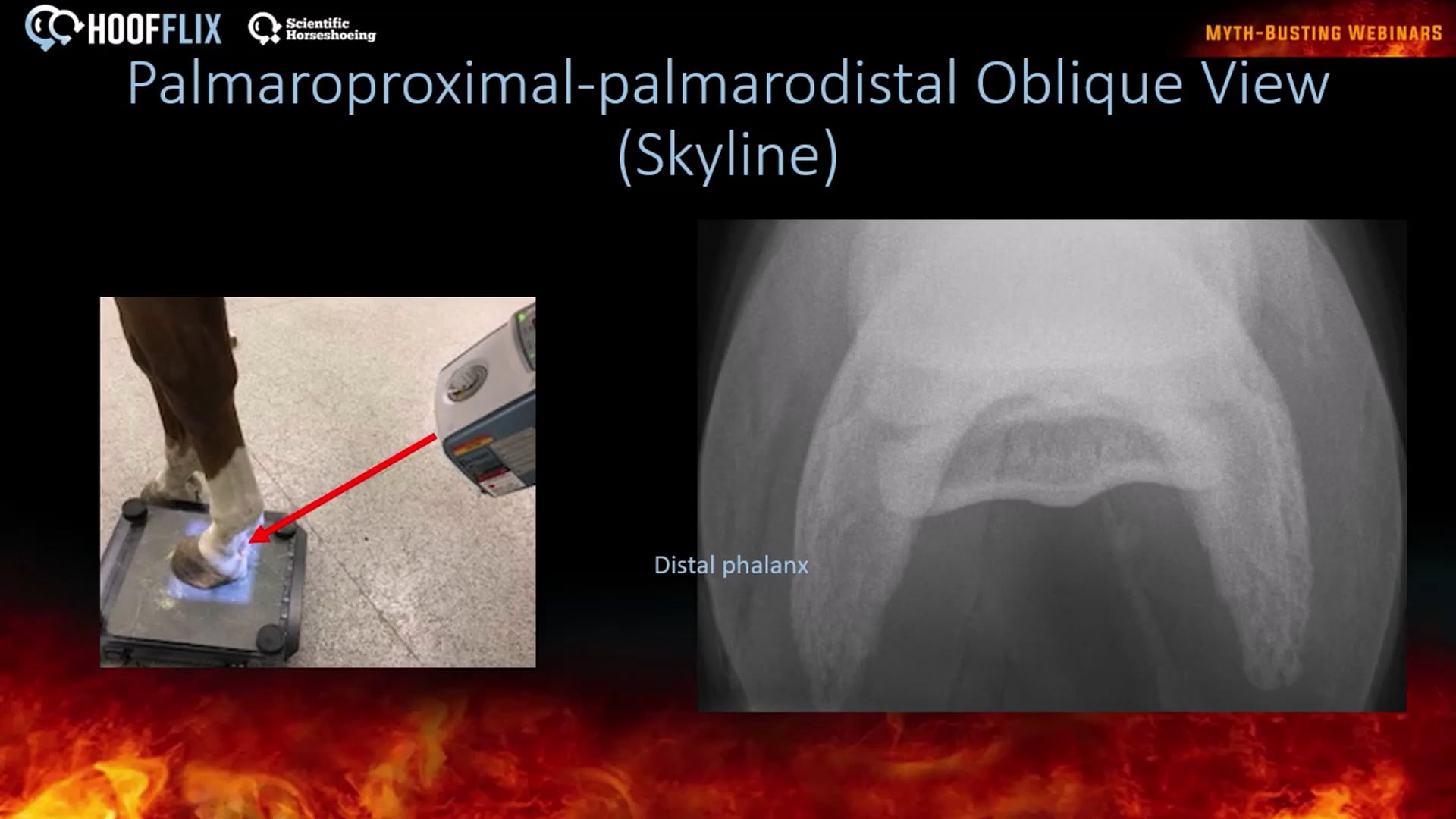 HOOFFLIX Scientific Horseshoeing

MYTH-BUSTING WEBINARS

Palmaroproximal-palmarodistal Oblique View (Skyline)

Distal phalanx